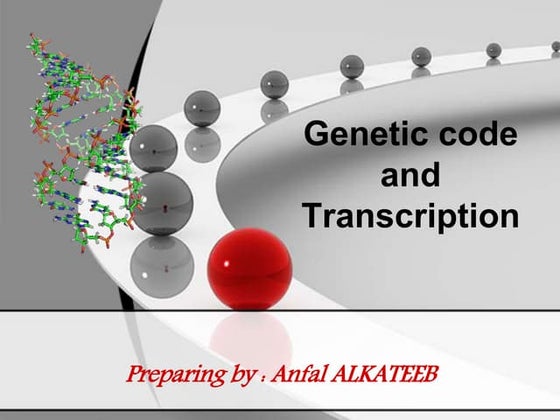 Genetic code and Transcription

Preparing by : Anfal ALKATEEB